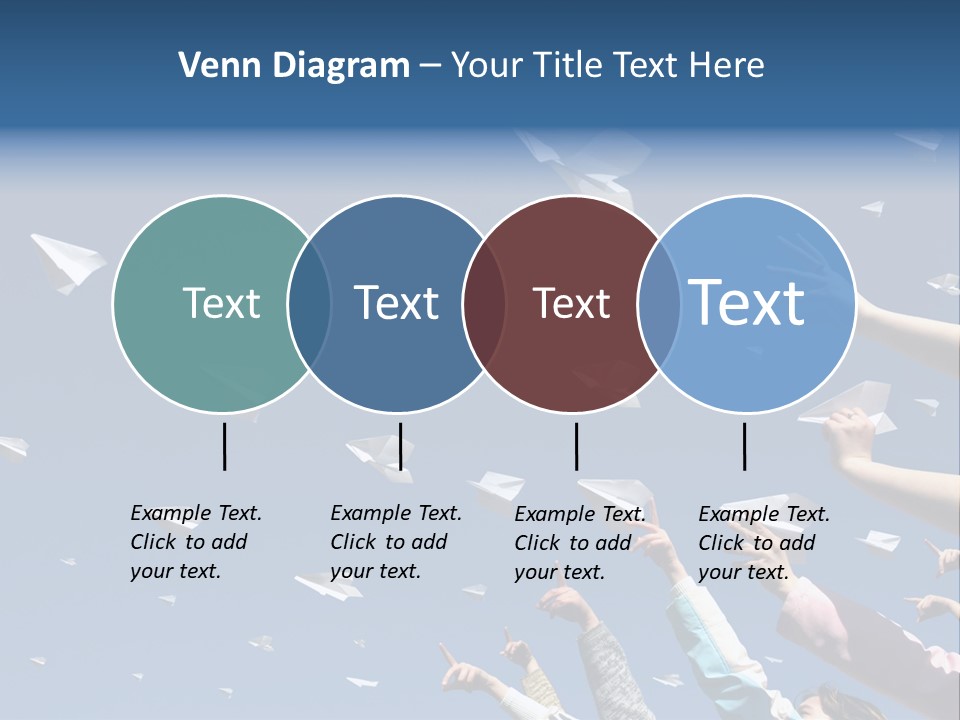 Venn Diagram – Your Title Text Here

Text

Text

Text

Text

Example Text. Click to add your text.

Example Text. Click to add your text.

Example Text. Click to add your text.

Example Text. Click to add your text.